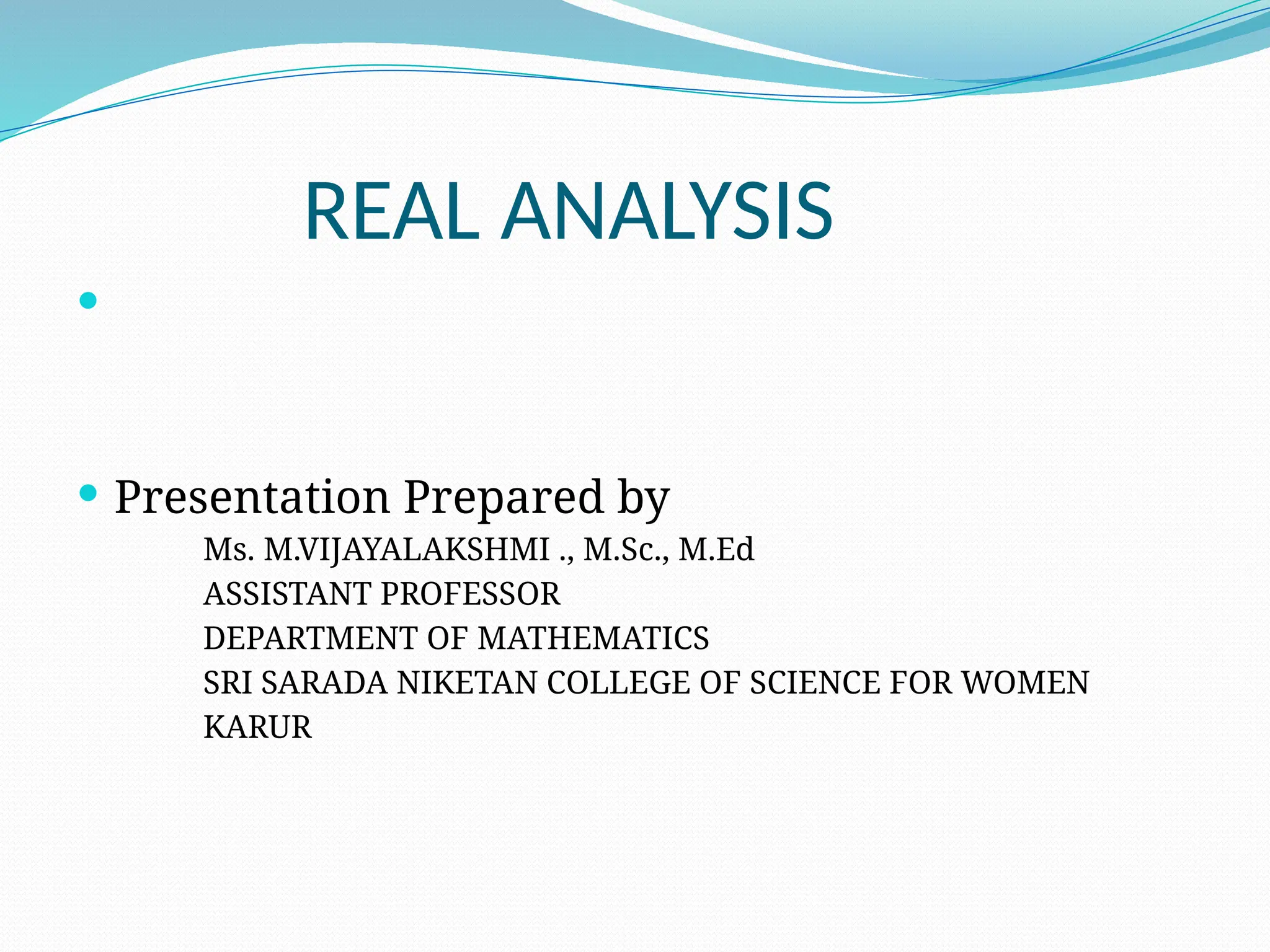 REAL ANALYSIS

Presentation Prepared by

Ms. M.VIJAYALAKSHMI ., M.Sc., M.Ed
ASSISTANT PROFESSOR
DEPARTMENT OF MATHEMATICS
SRI SARADA NIKETAN COLLEGE OF SCIENCE FOR WOMEN
KARUR